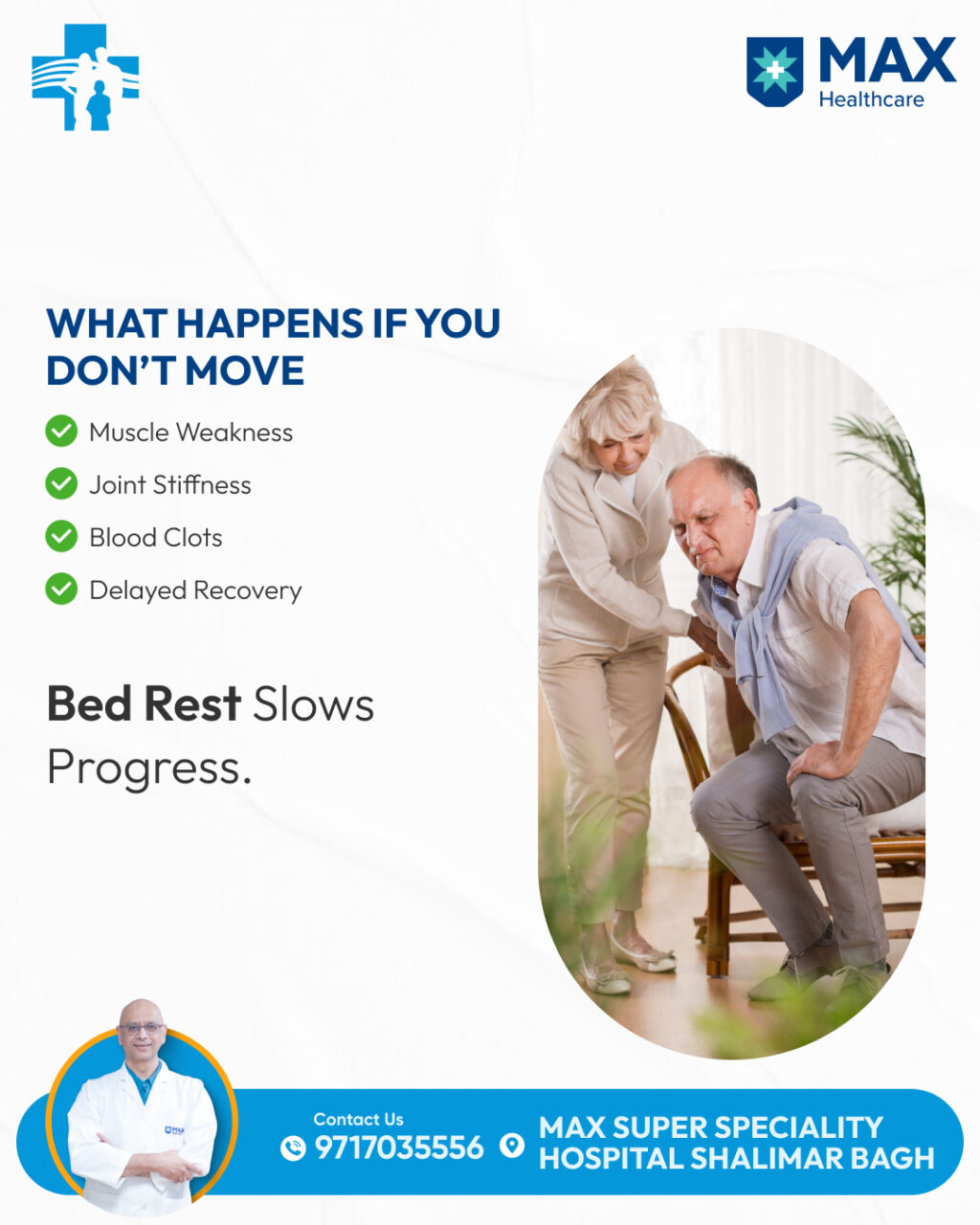 MAX
Healthcare

WHAT HAPPENS IF YOU DON'T MOVE

Muscle Weakness
Joint Stiffness
Blood Clots
Delayed Recovery

Bed Rest Slows Progress.

MAX

Contact Us
9717035556

MAX SUPER SPECIALITY HOSPITAL SHALIMAR BAGH